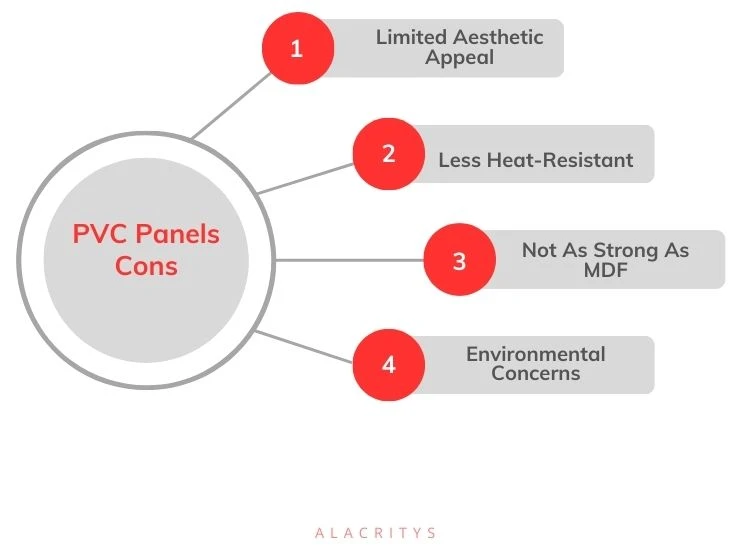 PVC Panels Cons

1 Limited Aesthetic Appeal

2 Less Heat-Resistant

3 Not As Strong As MDF

4 Environmental Concerns

ALACRITYS